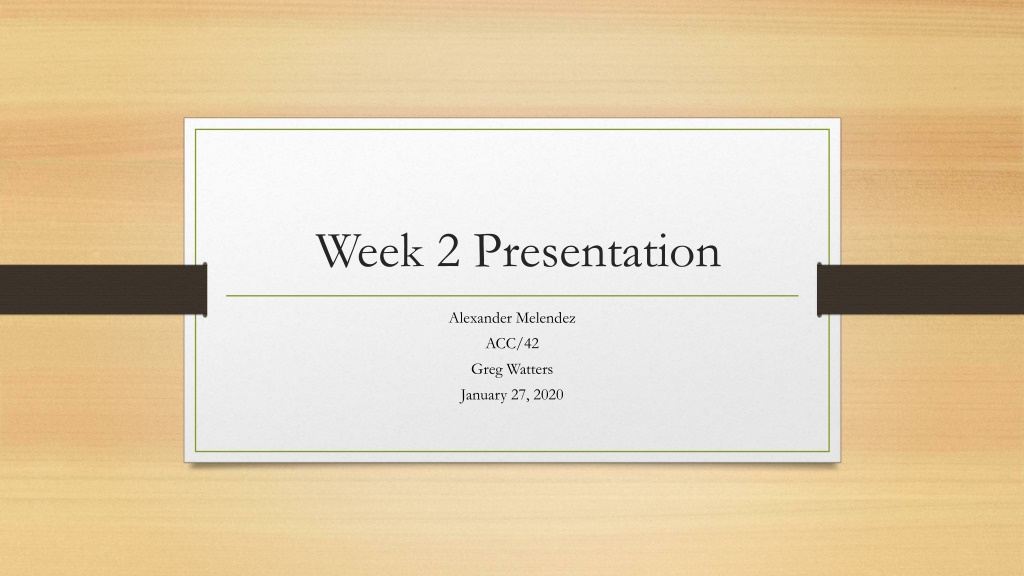 Week 2 Presentation

Alexander Melendez
ACC/42
Greg Watters
January 27, 2020